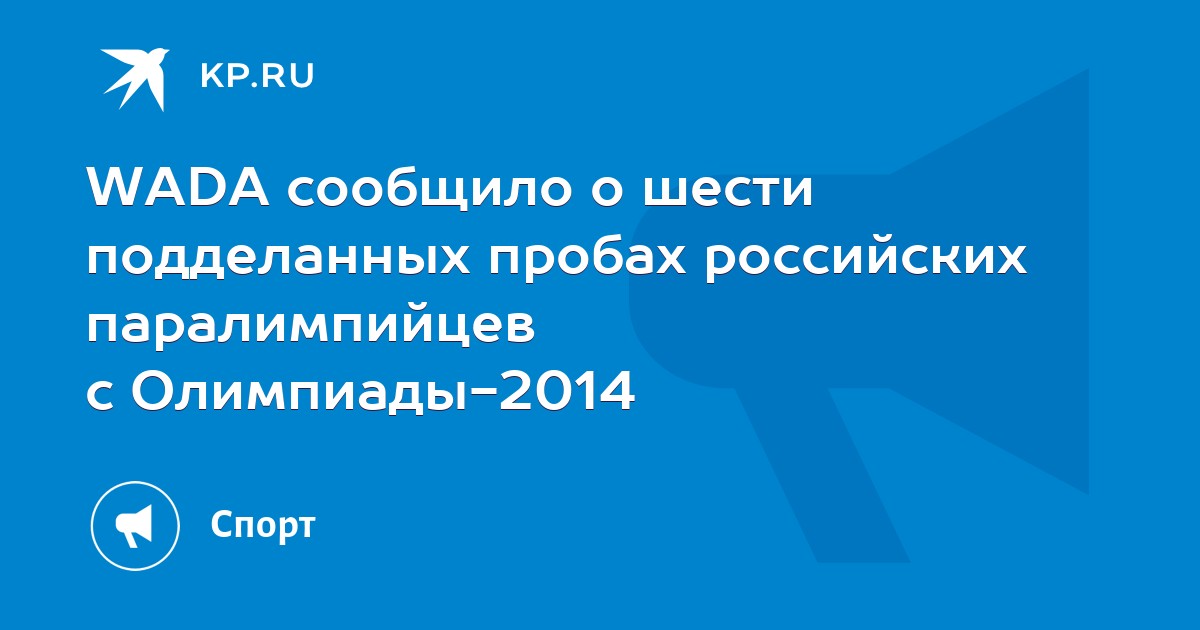 KP.RU

WADA сообщило о шести подделанных пробах российских паралимпийцев
с Олимпиады-2014

Спорт